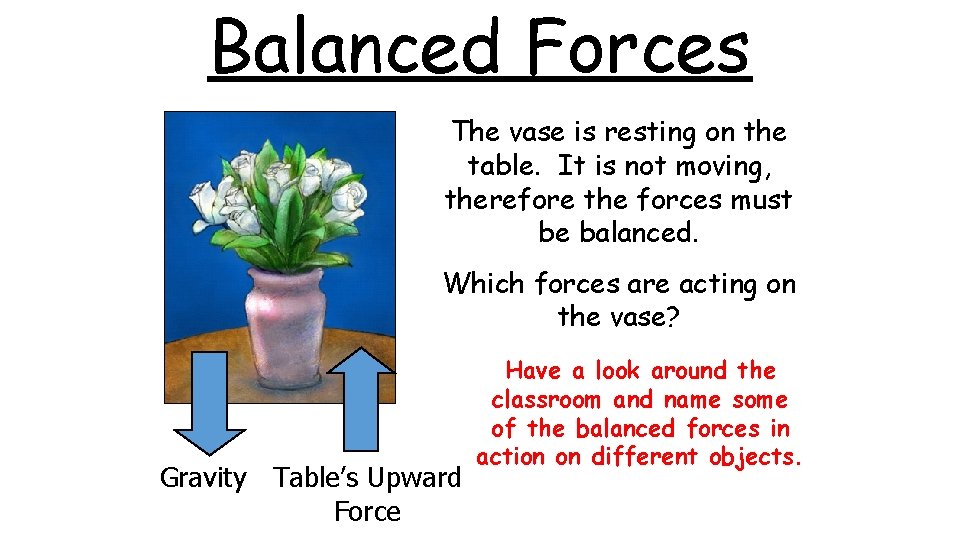 Balanced Forces

The vase is resting on the table. It is not moving, therefore the forces must be balanced.

Which forces are acting on the vase?

Have a look around the classroom and name some of the balanced forces in action on different objects.

Gravity

Table's Upward Force